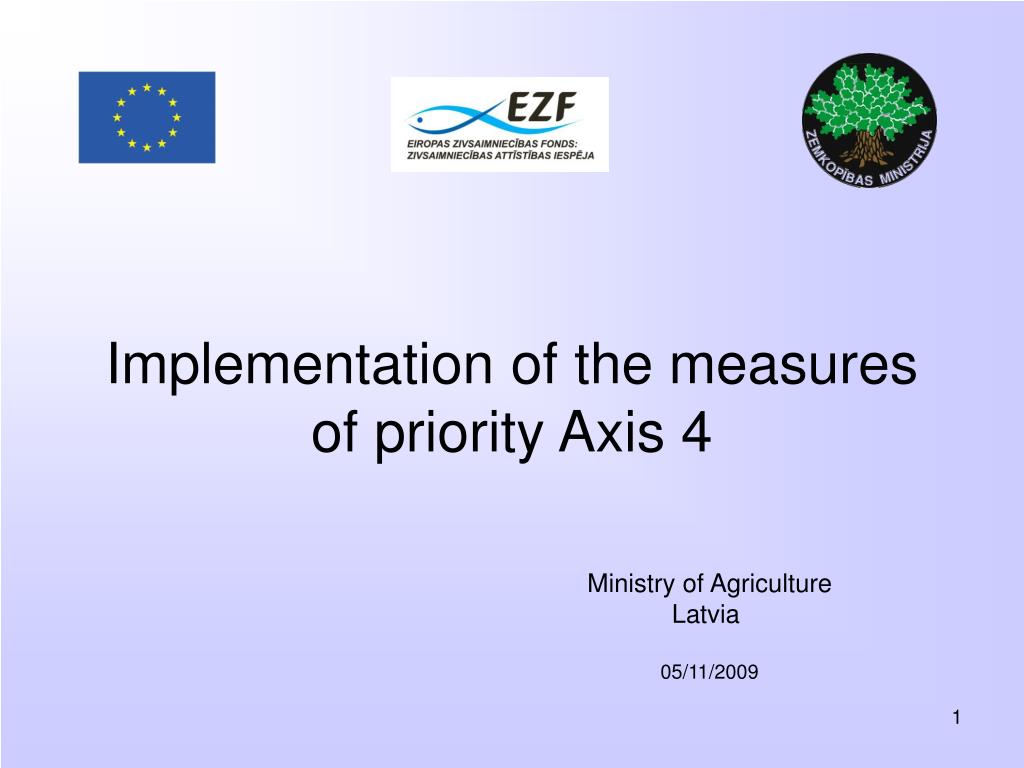 EZF
EIROPAS ZIVSAIMNIECĪBAS FONDS:
ZIVSAIMNIECĪBAS ATTĪSTĪBAS IESPĒJA

ZEMKOPĪBAS MINISTRIJA

Implementation of the measures of priority Axis 4

Ministry of Agriculture
Latvia

05/11/2009

1